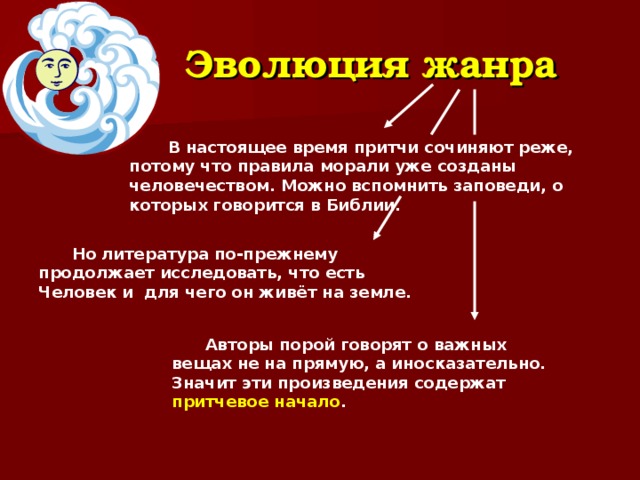 Эволюция жанра

В настоящее время притчи сочиняют реже, потому что правила морали уже созданы человечеством. Можно вспомнить заповеди, о которых говорится в Библии.

Но литература по-прежнему продолжает исследовать, что есть Человек и для чего он живёт на земле.

Авторы порой говорят о важных вещах не на прямую, а иносказательно. Значит эти произведения содержат притчевое начало.